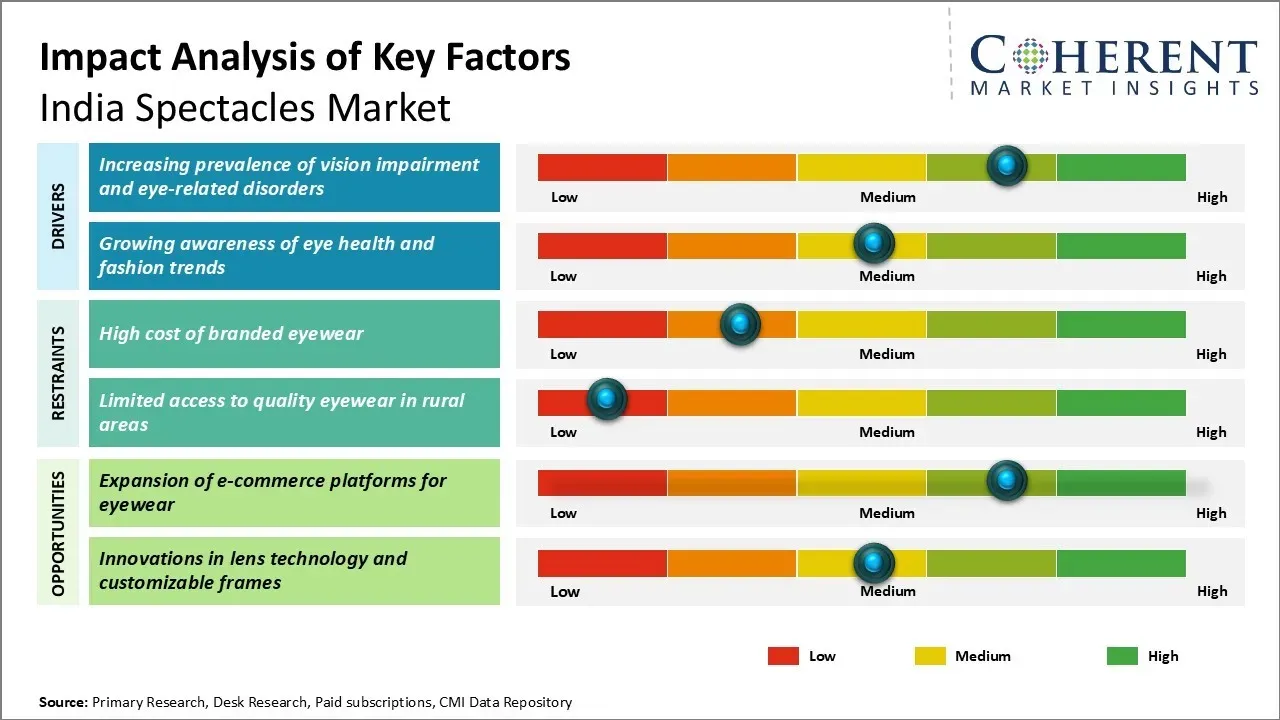 Impact Analysis of Key Factors
India Spectacles Market

COHERENT
MARKET INSIGHTS

DRIVERS

Increasing prevalence of vision impairment and eye-related disorders

Low Medium High

Growing awareness of eye health and fashion trends

Low Medium High

RESTRAINTS

High cost of branded eyewear

Low Medium High

Limited access to quality eyewear in rural areas

Low Medium High

OPPORTUNITIES

Expansion of e-commerce platforms for eyewear

Low Medium High

Innovations in lens technology and customizable frames

Low Medium High

Low Medium High

Source: Primary Research, Desk Research, Paid subscriptions, CMI Data Repository